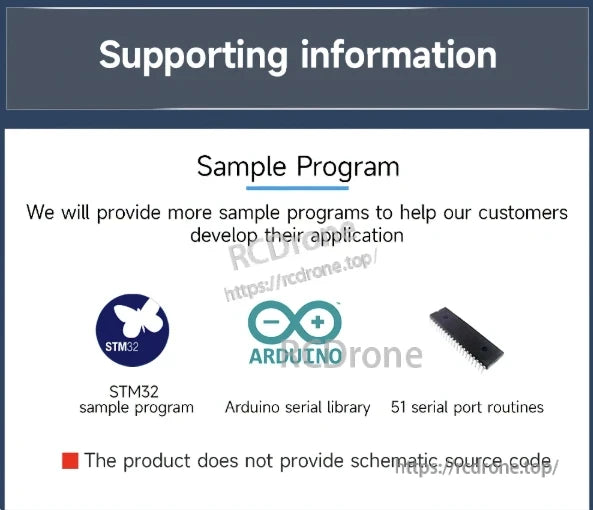 Supporting information

Sample Program

We will provide more sample programs to help our customers develop their application

RCDrone
https://rcdrone.top/

STM32

ARDUINO

RCDrone

STM32
sample program

Arduino serial library

51 serial port routines

The product does not provide schematic source code

https://rcdrone.top/